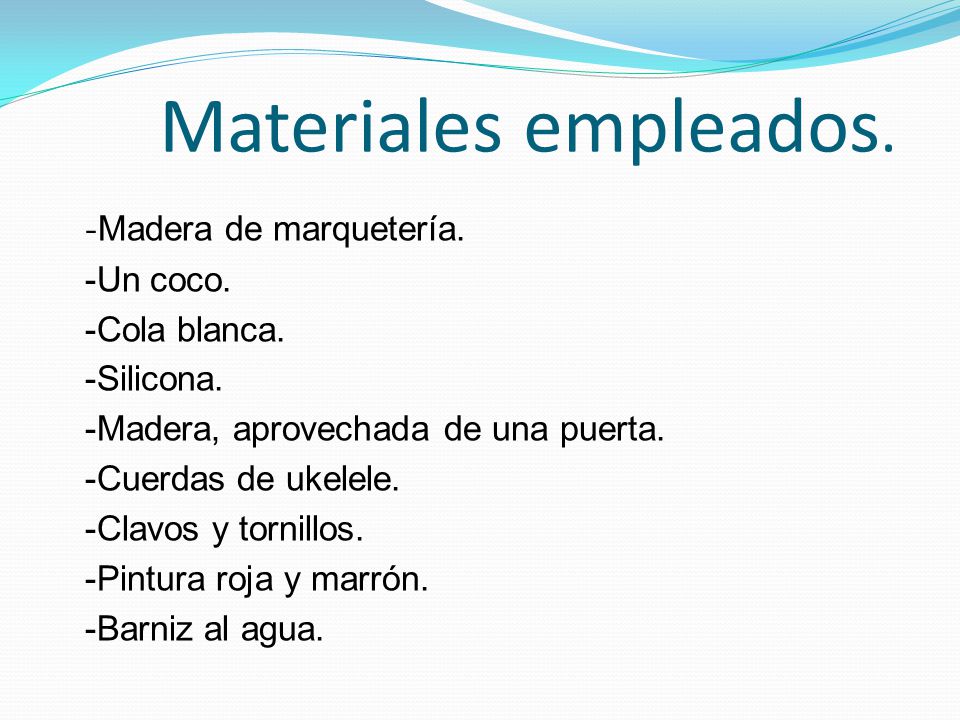 Materiales empleados.

-Madera de marquetería.
-Un coco.
-Cola blanca.
-Silicona.
-Madera, aprovechada de una puerta.
-Cuerdas de ukelele.
-Clavos y tornillos.
-Pintura roja y marrón.
-Barniz al agua.